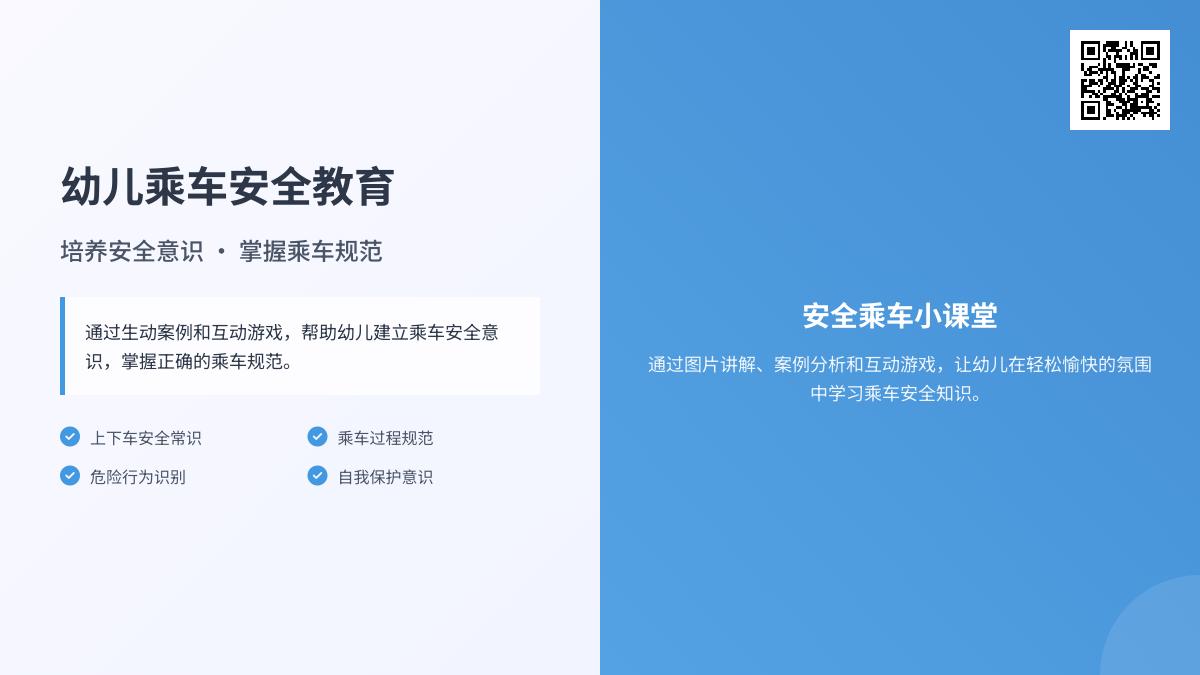 幼儿乘车安全教育

培养安全意识 · 掌握乘车规范

通过生动案例和互动游戏，帮助幼儿建立乘车安全意识，掌握正确的乘车规范。

上下车安全常识
乘车过程规范
危险行为识别
自我保护意识

安全乘车小课堂

通过图片讲解、案例分析和互动游戏，让幼儿在轻松愉快的氛围中学习乘车安全知识。